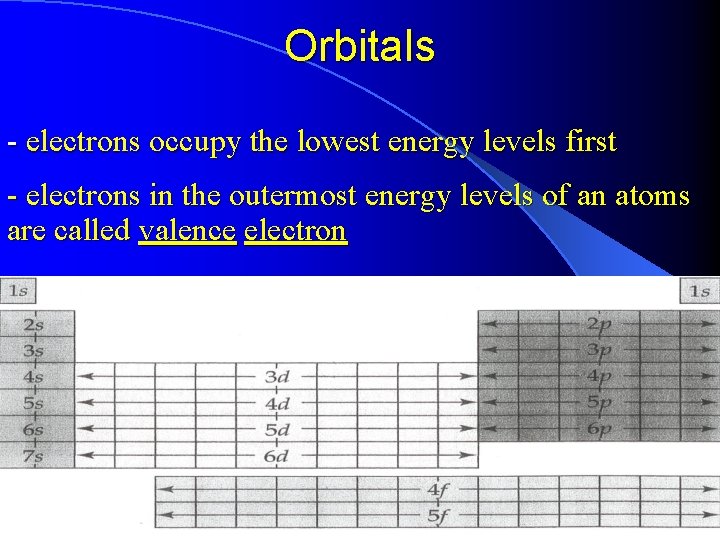 Orbitals

- electrons occupy the lowest energy levels first

- electrons in the outermost energy levels of an atoms are called valence electron

1s
1s
2s
3s
4s
5s
6s
7s
3d
4d
5d
6d
2p
3p
4p
5p
6p
4f
5f